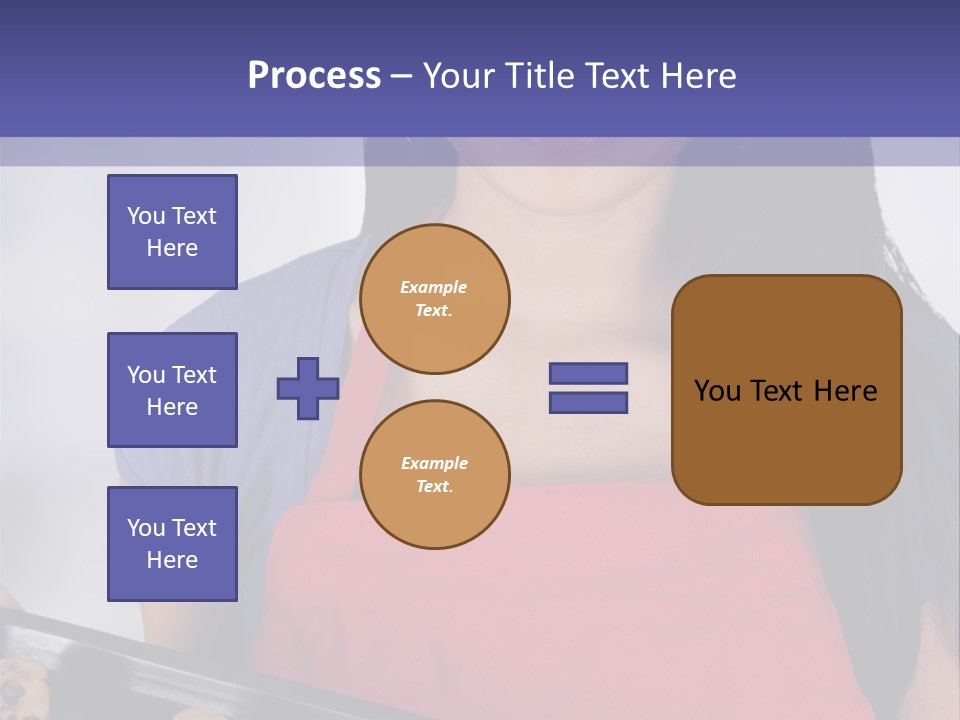 Process – Your Title Text Here

You Text Here

You Text Here

You Text Here

Example Text.

Example Text.

You Text Here